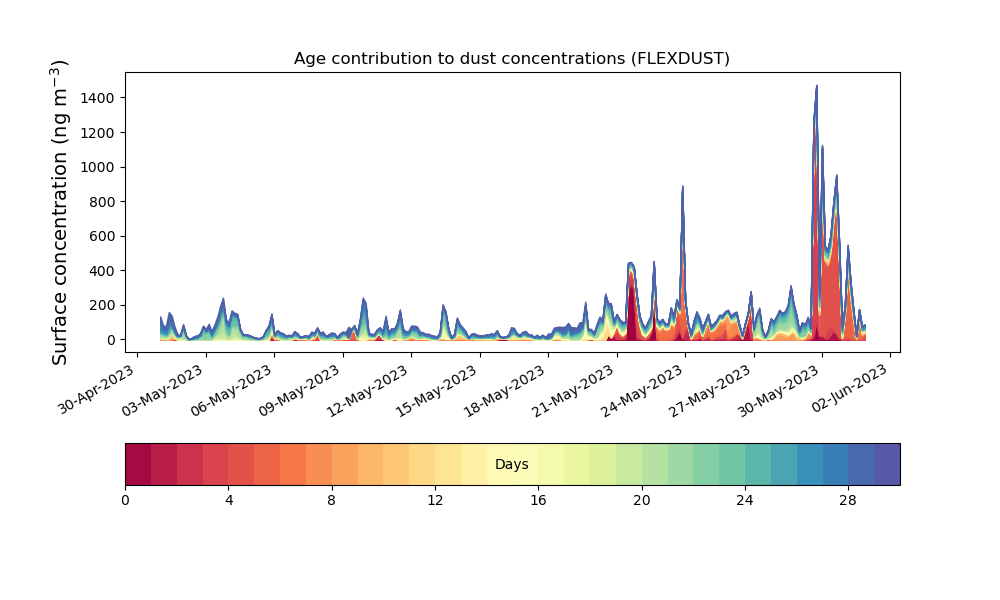 Age contribution to dust concentrations (FLEXDUST)

Surface concentration (ng m$^{-3}$)

1400
1200
1000
800
600
400
200
0

30-Apr-2023
03-May-2023
06-May-2023
09-May-2023
12-May-2023
15-May-2023
18-May-2023
21-May-2023
24-May-2023
27-May-2023
30-May-2023
02-Jun-2023

Days

0
4
8
12
16
20
24
28